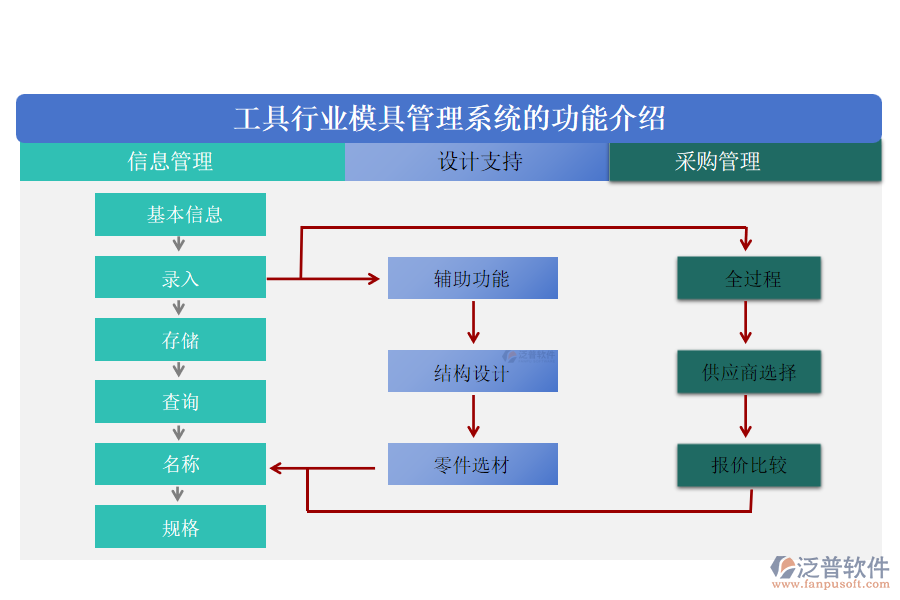 工具行业模具管理系统的功能介绍

信息管理

设计支持

采购管理

基本信息

录入

存储

查询

名称

规格

辅助功能

结构设计

零件选材

全过程

供应商选择

报价比较

泛普软件
www.fanpusoft.com